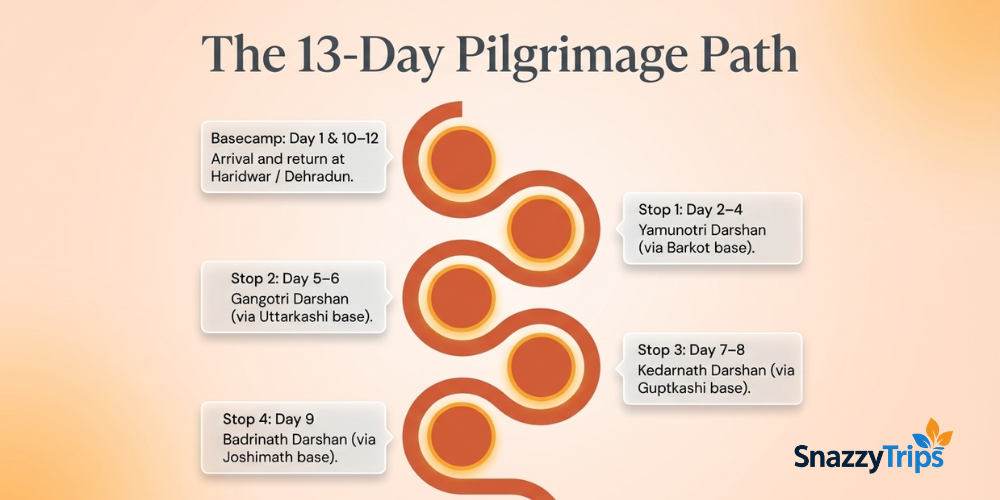 The 13-Day Pilgrimage Path

Basecamp: Day 1 & 10–12
Arrival and return at Haridwar / Dehradun.

Stop 1: Day 2–4
Yamunotri Darshan (via Barkot base).

Stop 2: Day 5–6
Gangotri Darshan (via Uttarkashi base).

Stop 3: Day 7–8
Kedarnath Darshan (via Guptkashi base).

Stop 4: Day 9
Badrinath Darshan (via Joshimath base).

SnazzyTrips